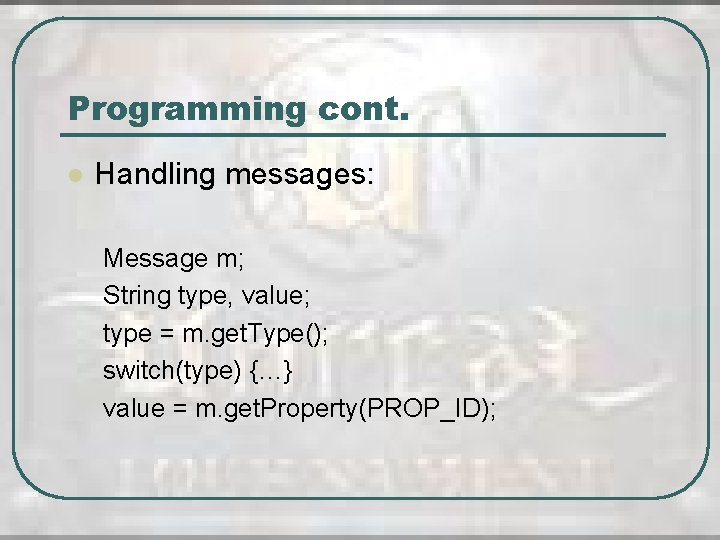 Programming cont.

Handling messages:

Message m;
String type, value;
type = m.getType();
switch(type) {…}
value = m.getProperty(PROP_ID);